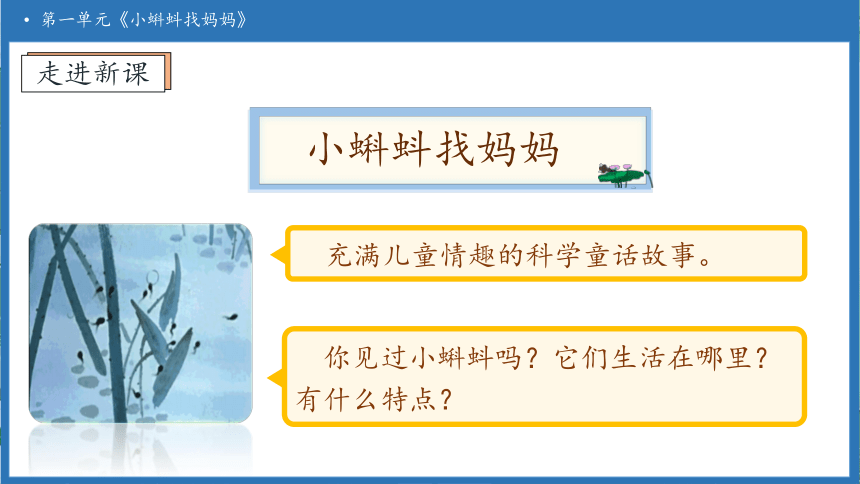 • 第一单元《小蝌蚪找妈妈》

走进新课

小蝌蚪找妈妈

充满儿童情趣的科学童话故事。

你见过小蝌蚪吗？它们生活在哪里？有什么特点？